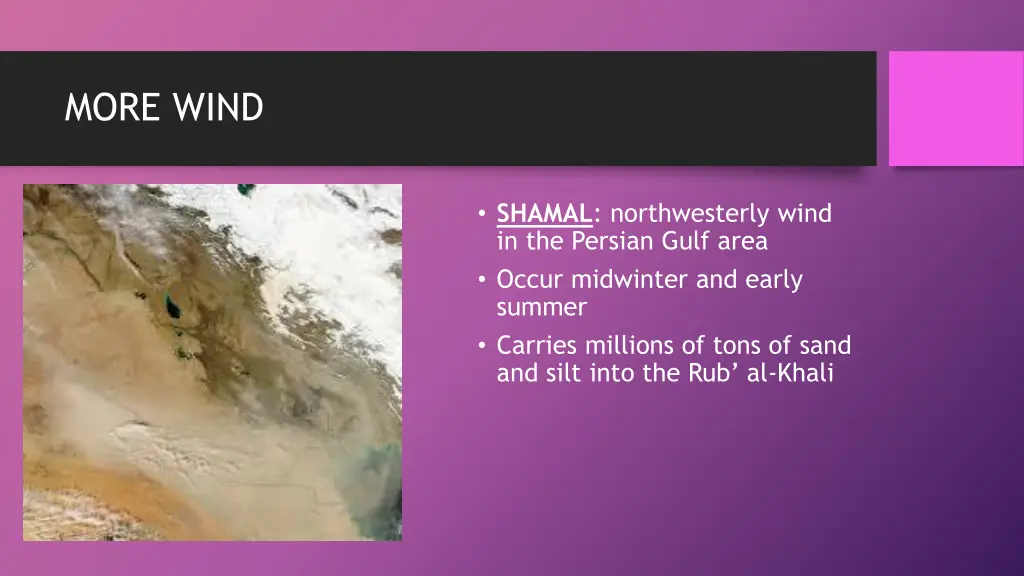 MORE WIND

• SHAMAL: northwesterly wind in the Persian Gulf area
• Occur midwinter and early summer
• Carries millions of tons of sand and silt into the Rub’ al-Khali